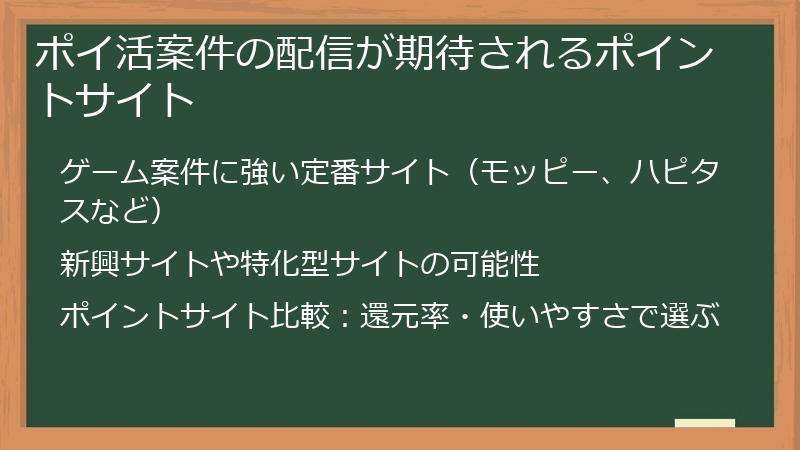 ポイ活案件の配信が期待されるポイントサイト

ゲーム案件に強い定番サイト（モッピー、ハピタスなど）

新興サイトや特化型サイトの可能性

ポイントサイト比較：還元率・使いやすさで選ぶ